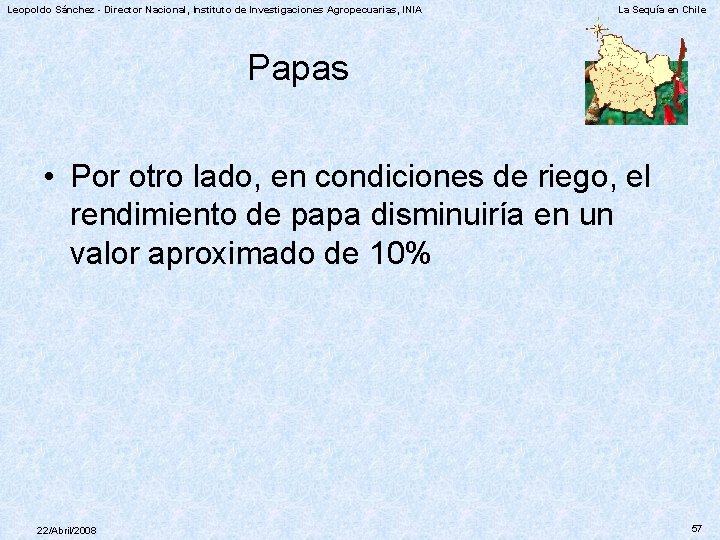 Leopoldo Sánchez - Director Nacional, Instituto de Investigaciones Agropecuarias, INIA

La Sequía en Chile

Papas

• Por otro lado, en condiciones de riego, el rendimiento de papa disminuiría en un valor aproximado de 10%

22/Abril/2008

57